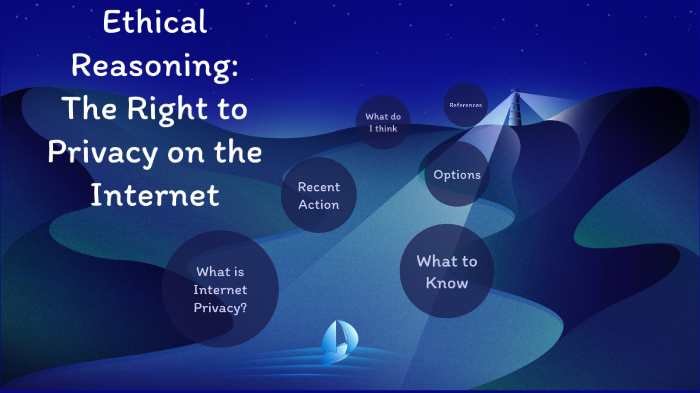 Ethical Reasoning: The Right to Privacy on the Internet

What is Internet Privacy?

Recent Action

What do I think

References

Options

What to Know